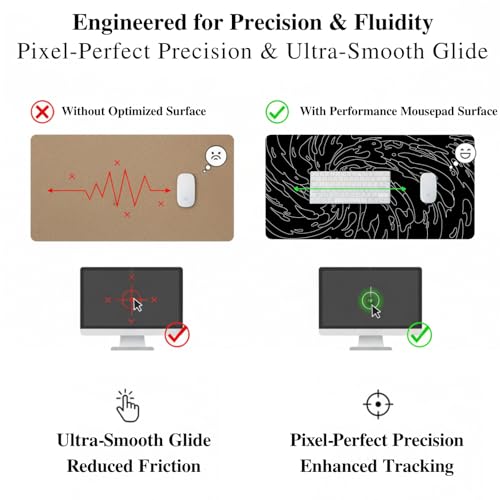 Engineered for Precision & Fluidity
Pixel-Perfect Precision & Ultra-Smooth Glide

Without Optimized Surface

With Performance Mousepad Surface

Ultra-Smooth Glide
Reduced Friction

Pixel-Perfect Precision
Enhanced Tracking